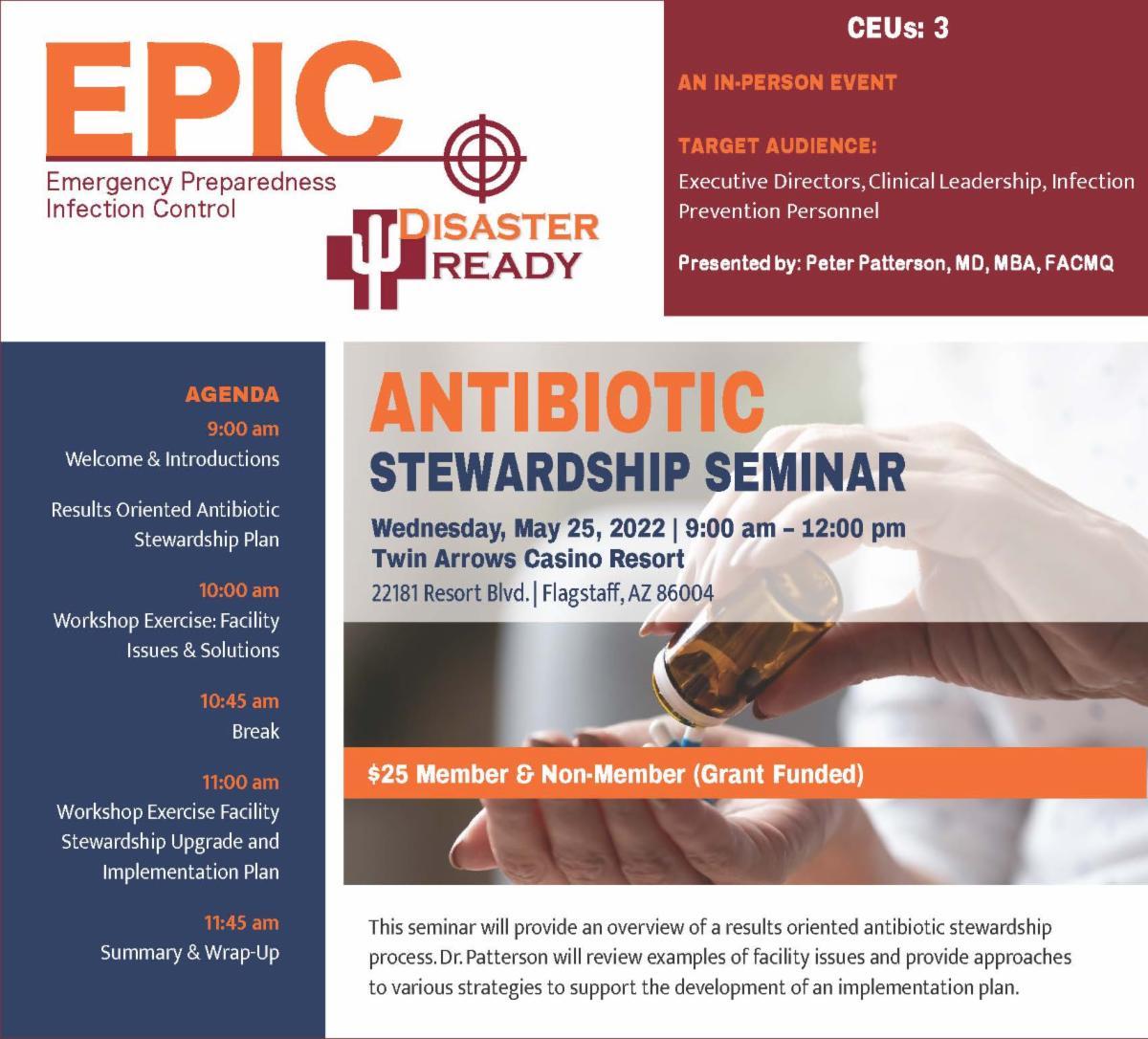 EPIC
Emergency Preparedness
Infection Control

DISASTER READY

CEUs: 3

AN IN-PERSON EVENT

TARGET AUDIENCE:
Executive Directors, Clinical Leadership, Infection Prevention Personnel

Presented by: Peter Patterson, MD, MBA, FACMQ

AGENDA
9:00 am
Welcome & Introductions

Results Oriented Antibiotic Stewardship Plan

10:00 am
Workshop Exercise: Facility Issues & Solutions

10:45 am
Break

11:00 am
Workshop Exercise Facility Stewardship Upgrade and Implementation Plan

11:45 am
Summary & Wrap-Up

ANTIBIOTIC
STEWARDSHIP SEMINAR

Wednesday, May 25, 2022 | 9:00 am – 12:00 pm
Twin Arrows Casino Resort
22181 Resort Blvd. | Flagstaff, AZ 86004

$25 Member & Non-Member (Grant Funded)

This seminar will provide an overview of a results oriented antibiotic stewardship process. Dr. Patterson will review examples of facility issues and provide approaches to various strategies to support the development of an implementation plan.